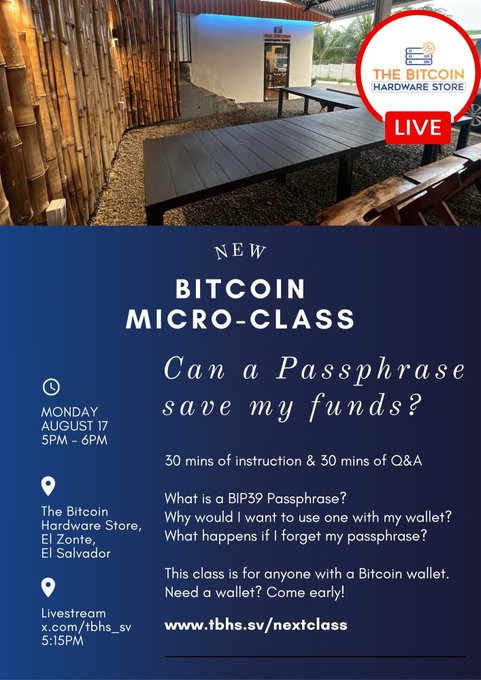 THE BITCOIN
HARDWARE STORE
LIVE

NEW

BITCOIN
MICRO-CLASS

Can a Passphrase save my funds?

MONDAY
AUGUST 17
5PM - 6PM

The Bitcoin Hardware Store, El Zonte, El Salvador

Livestream
x.com/tbhs_sv
5:15PM

30 mins of instruction & 30 mins of Q&A

What is a BIP39 Passphrase?
Why would I want to use one with my wallet?
What happens if I forget my passphrase?

This class is for anyone with a Bitcoin wallet.
Need a wallet? Come early!

www.tbhs.sv/nextclass